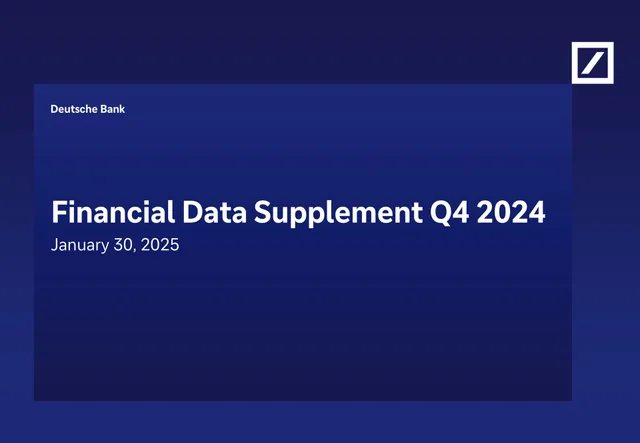 Deutsche Bank

Financial Data Supplement Q4 2024
January 30, 2025